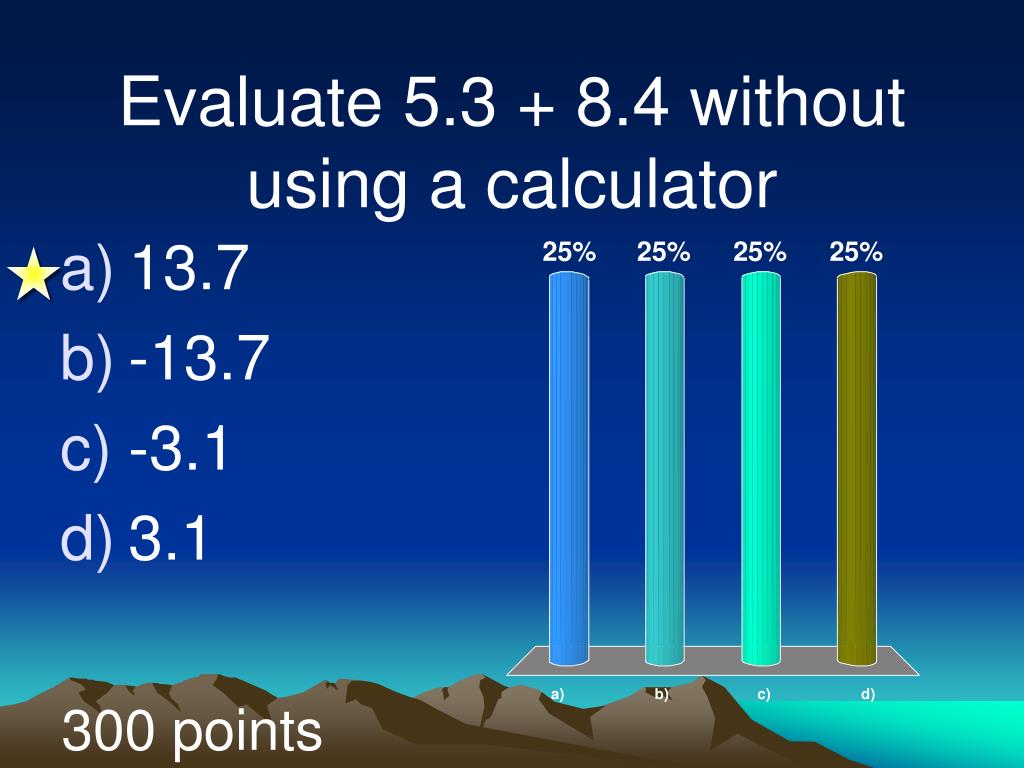 Evaluate 5.3 + 8.4 without using a calculator

a) 13.7
b) -13.7
c) -3.1
d) 3.1

25% 25% 25% 25%

a) b) c) d)

300 points